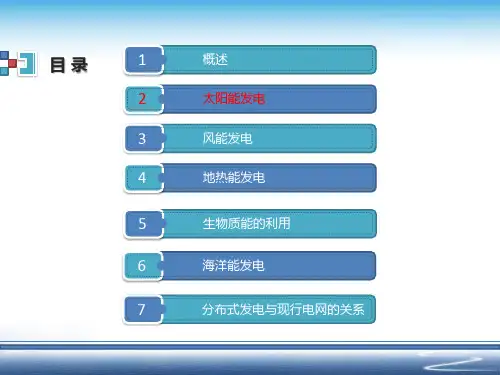 目 录

1 概述

2 太阳能发电

3 风能发电

4 地热能发电

5 生物质能的利用

6 海洋能发电

7 分布式发电与现行电网的关系